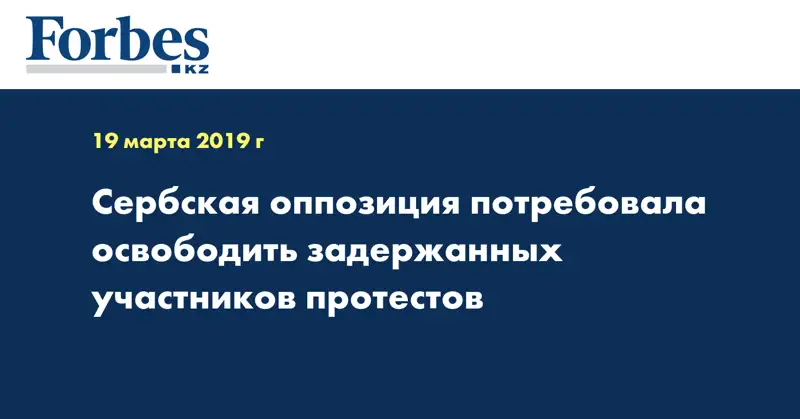 Forbes
KZ

19 марта 2019 г

Сербская оппозиция потребовала освободить задержанных участников протестов